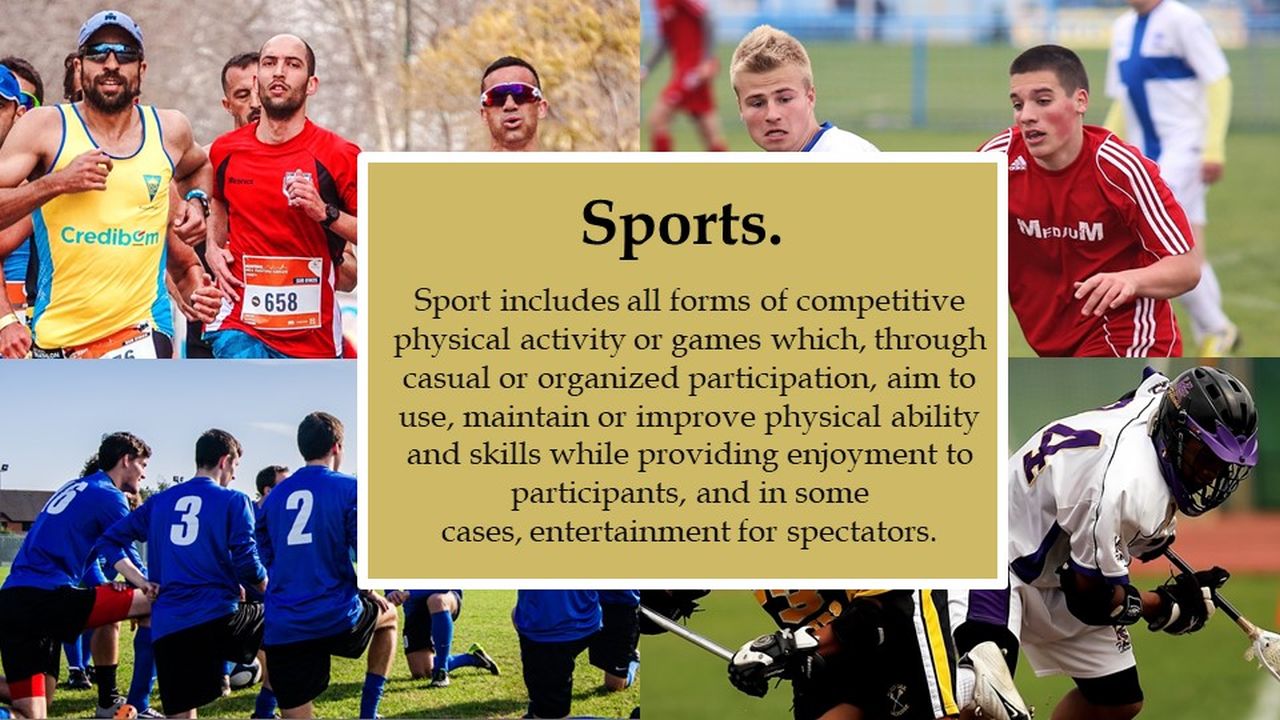 Sports.

Sport includes all forms of competitive physical activity or games which, through casual or organized participation, aim to use, maintain or improve physical ability and skills while providing enjoyment to participants, and in some cases, entertainment for spectators.

Credibom
658
MEDIUM
6
3
2
4